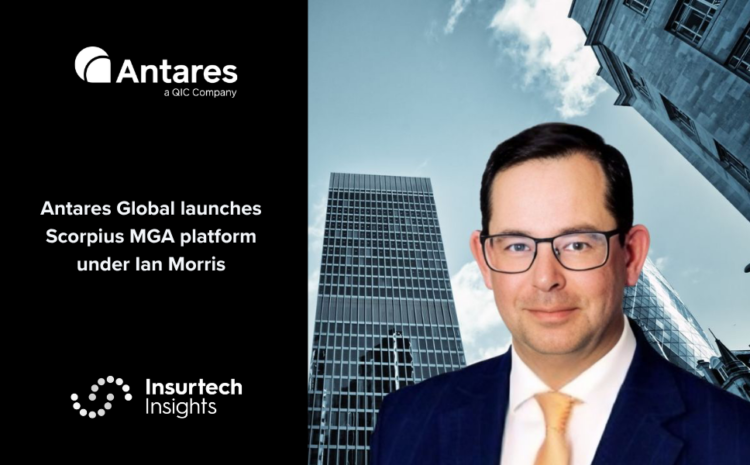 Antares
a QIC Company

Antares Global launches Scorpius MGA platform under Ian Morris

Insurtech Insights